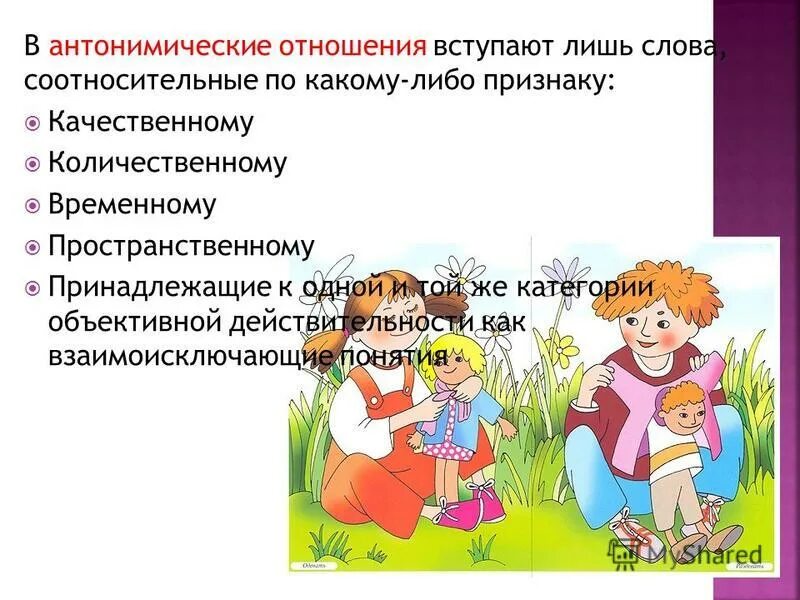 В антонимические отношения вступают лишь слова, соотносительные по какому-либо признаку:

Качественному

Количественному

Временному

Пространственному

Принадлежащие к одной и той же категории объективной действительности как взаимоисключающие понятия

Одевать

Раздевать

MyShared